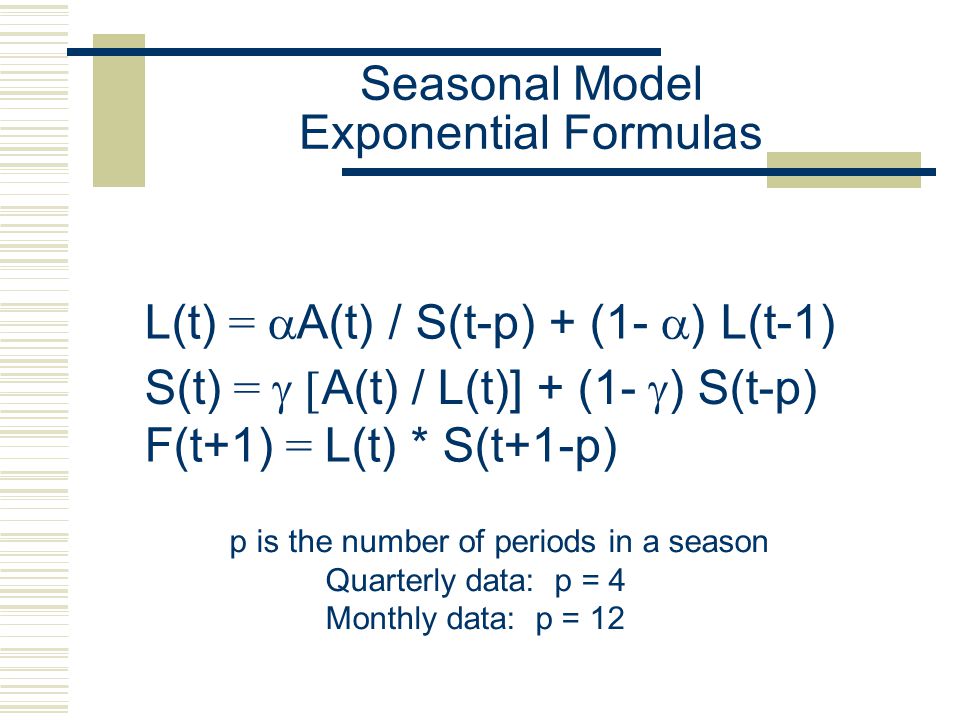 Seasonal Model
Exponential Formulas

$L(t) = \alpha A(t) / S(t-p) + (1- \alpha) L(t-1)$
$S(t) = \gamma [A(t) / L(t)] + (1- \gamma) S(t-p)$
$F(t+1) = L(t) * S(t+1-p)$

p is the number of periods in a season
Quarterly data: p = 4
Monthly data: p = 12